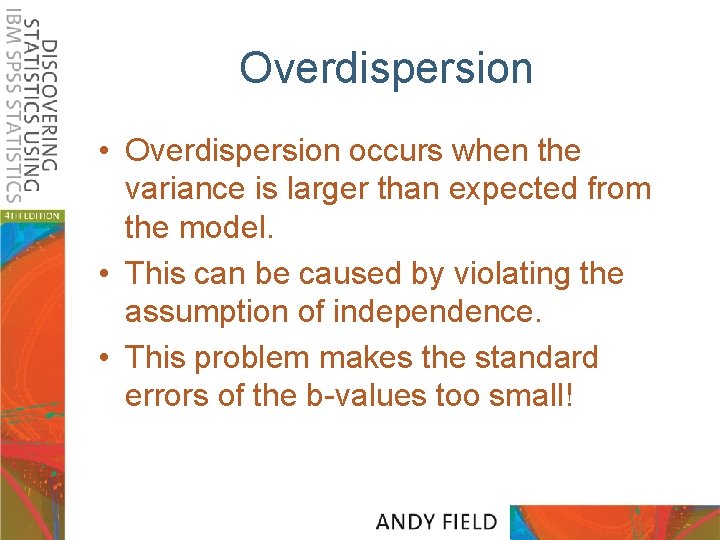 DISCOVERING STATISTICS USING IBM SPSS STATISTICS

4TH EDITION

Overdispersion

• Overdispersion occurs when the variance is larger than expected from the model.

• This can be caused by violating the assumption of independence.

• This problem makes the standard errors of the b-values too small!

ANDY FIELD